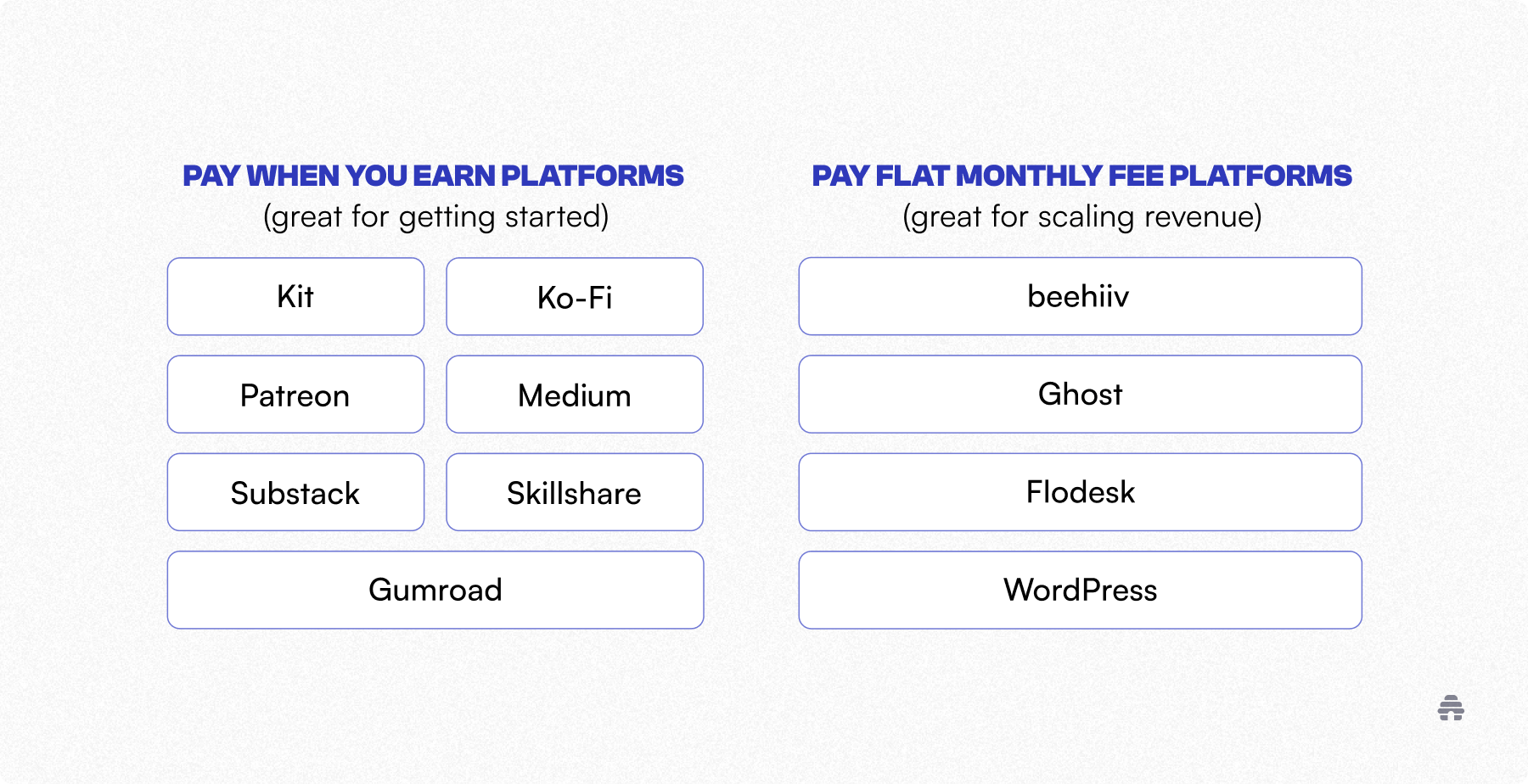 PAY WHEN YOU EARN PLATFORMS
(great for getting started)

Kit
Ko-Fi
Patreon
Medium
Substack
Skillshare
Gumroad

PAY FLAT MONTHLY FEE PLATFORMS
(great for scaling revenue)

beehiiv
Ghost
Flodesk
WordPress